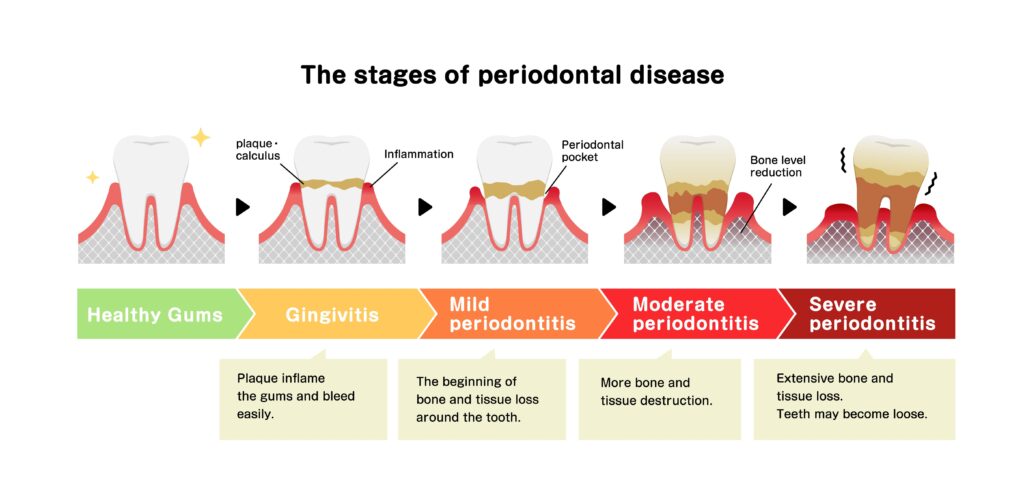 The stages of periodontal disease

plaque・calculus

Inflammation

Periodontal pocket

Bone level reduction

Healthy Gums

Gingivitis

Mild periodontitis

Moderate periodontitis

Severe periodontitis

Plaque inflame the gums and bleed easily.

The beginning of bone and tissue loss around the tooth.

More bone and tissue destruction.

Extensive bone and tissue loss. Teeth may become loose.